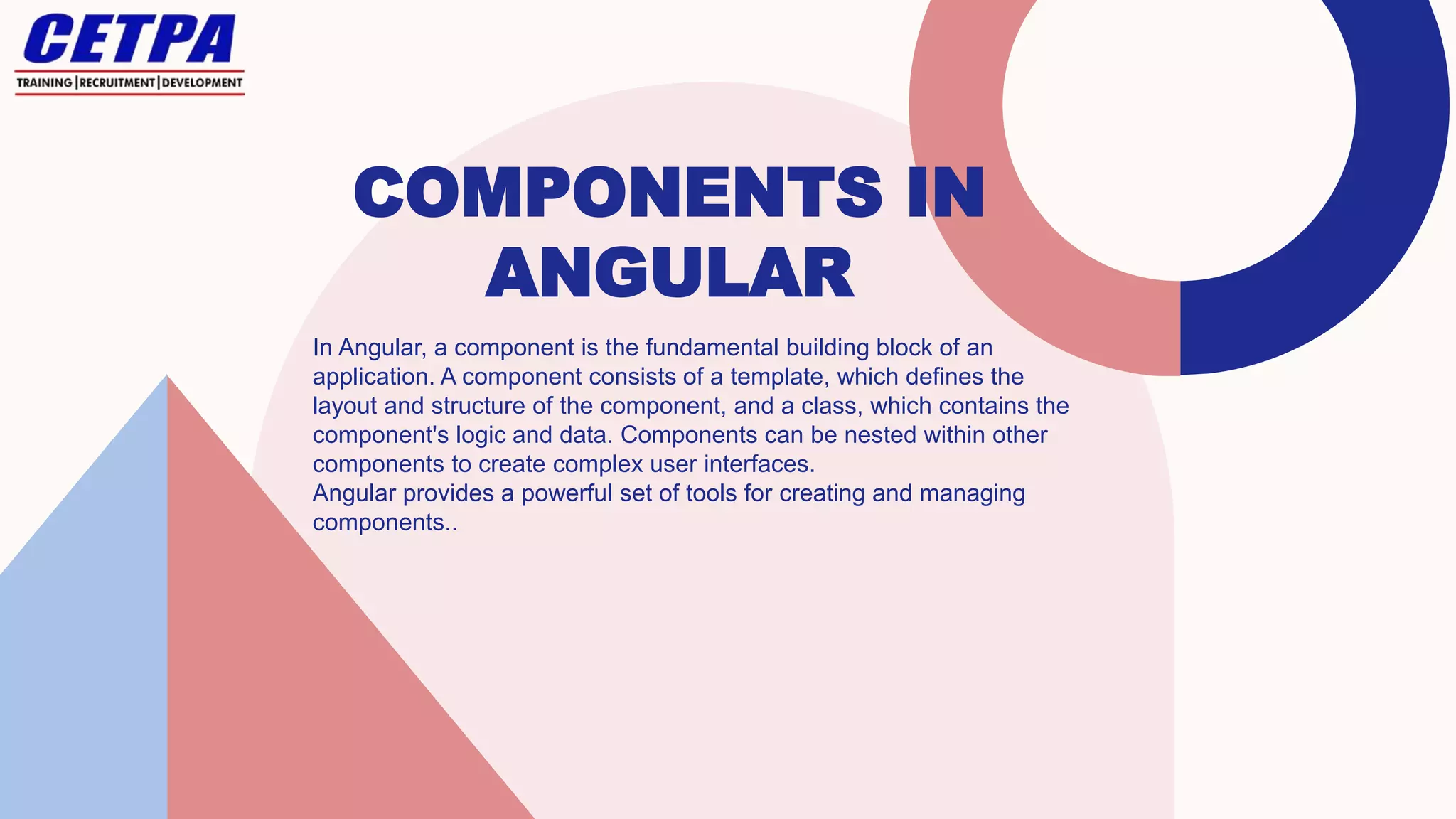 CETPA
TRAINING | RECRUITMENT | DEVELOPMENT

COMPONENTS IN ANGULAR

In Angular, a component is the fundamental building block of an application. A component consists of a template, which defines the layout and structure of the component, and a class, which contains the component's logic and data. Components can be nested within other components to create complex user interfaces.
Angular provides a powerful set of tools for creating and managing components..